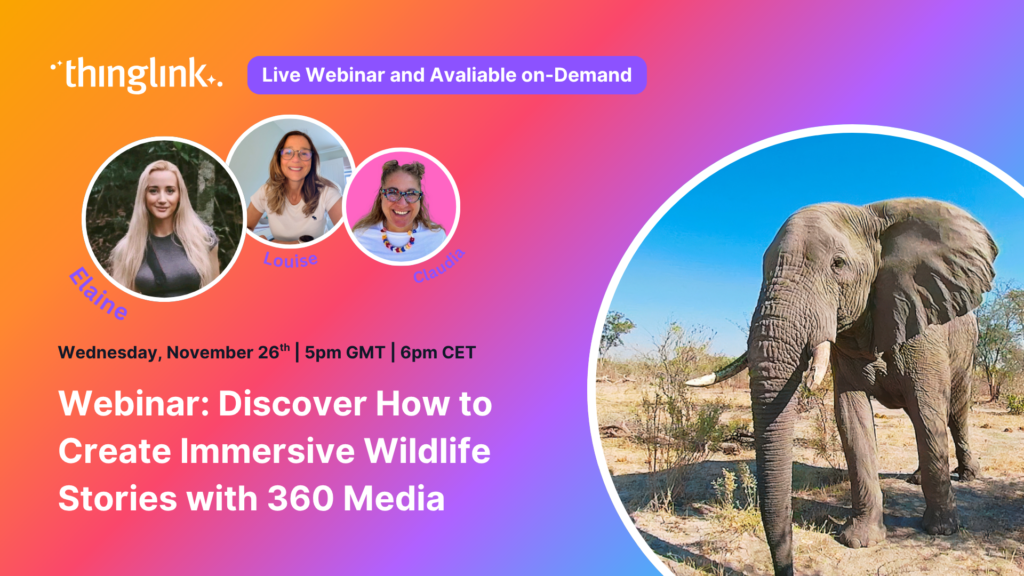 thinglink.

Live Webinar and Avaliable on-Demand

Elaine

Louise

Claudia

Wednesday, November 26$^{th}$ | 5pm GMT | 6pm CET

Webinar: Discover How to Create Immersive Wildlife Stories with 360 Media